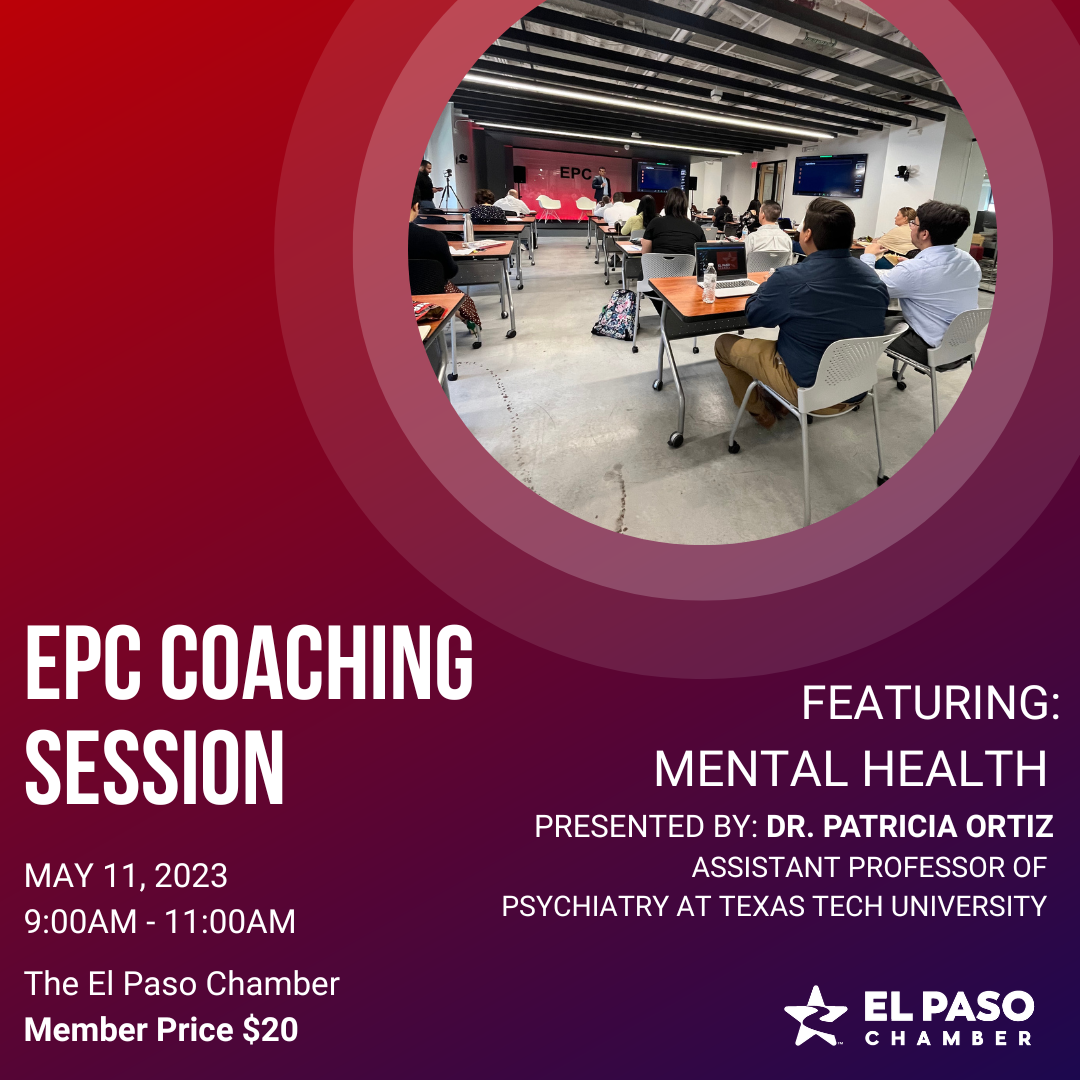 EPC

EPC COACHING SESSION

MAY 11, 2023
9:00AM - 11:00AM

The El Paso Chamber
Member Price $20

FEATURING:
MENTAL HEALTH

PRESENTED BY: DR. PATRICIA ORTIZ
ASSISTANT PROFESSOR OF PSYCHIATRY AT TEXAS TECH UNIVERSITY

EL PASO CHAMBER